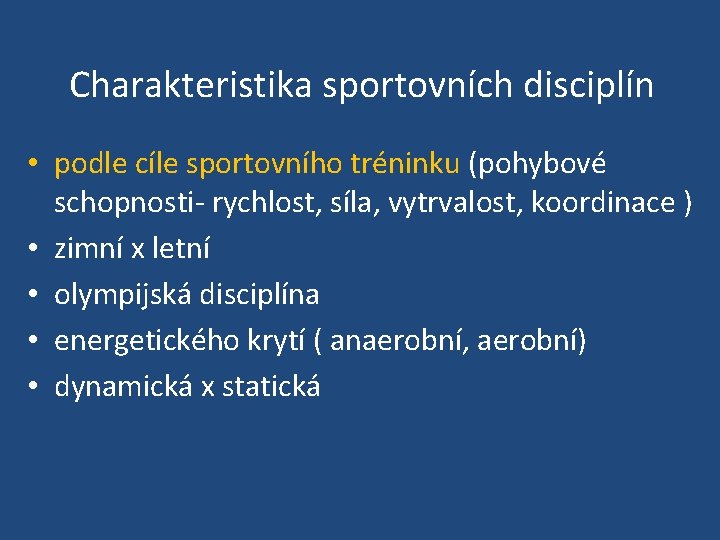 Charakteristika sportovních disciplín

• podle cíle sportovního tréninku (pohybové schopnosti- rychlost, síla, vytrvalost, koordinace )
• zimní x letní
• olympijská disciplína
• energetického krytí ( anaerobní, aerobní)
• dynamická x statická